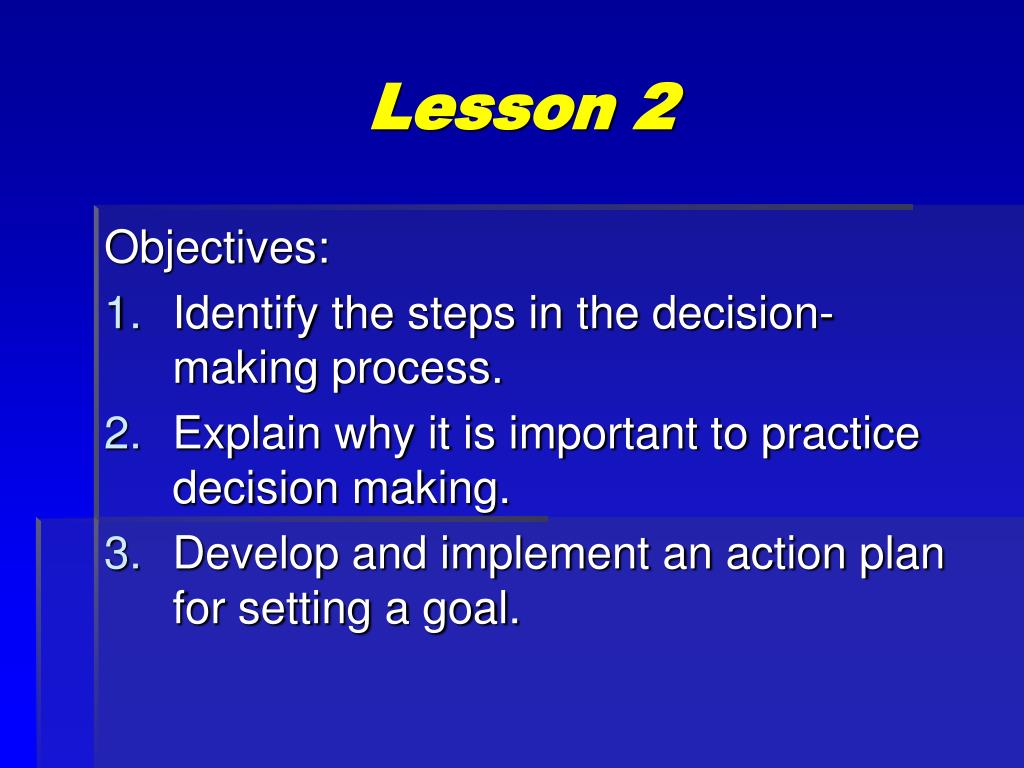 Lesson 2

Objectives:
1. Identify the steps in the decision-making process.
2. Explain why it is important to practice decision making.
3. Develop and implement an action plan for setting a goal.